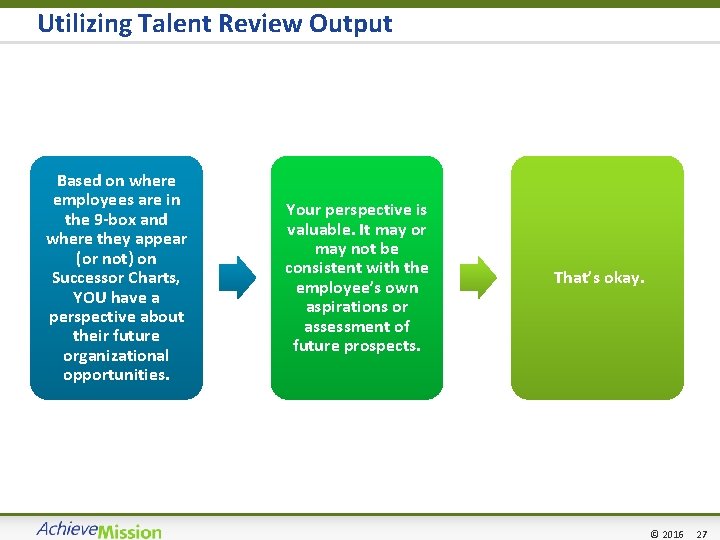 Utilizing Talent Review Output

Based on where employees are in the 9-box and where they appear (or not) on Successor Charts, YOU have a perspective about their future organizational opportunities.

Your perspective is valuable. It may or may not be consistent with the employee's own aspirations or assessment of future prospects.

That's okay.

AchieveMission

© 2016 27